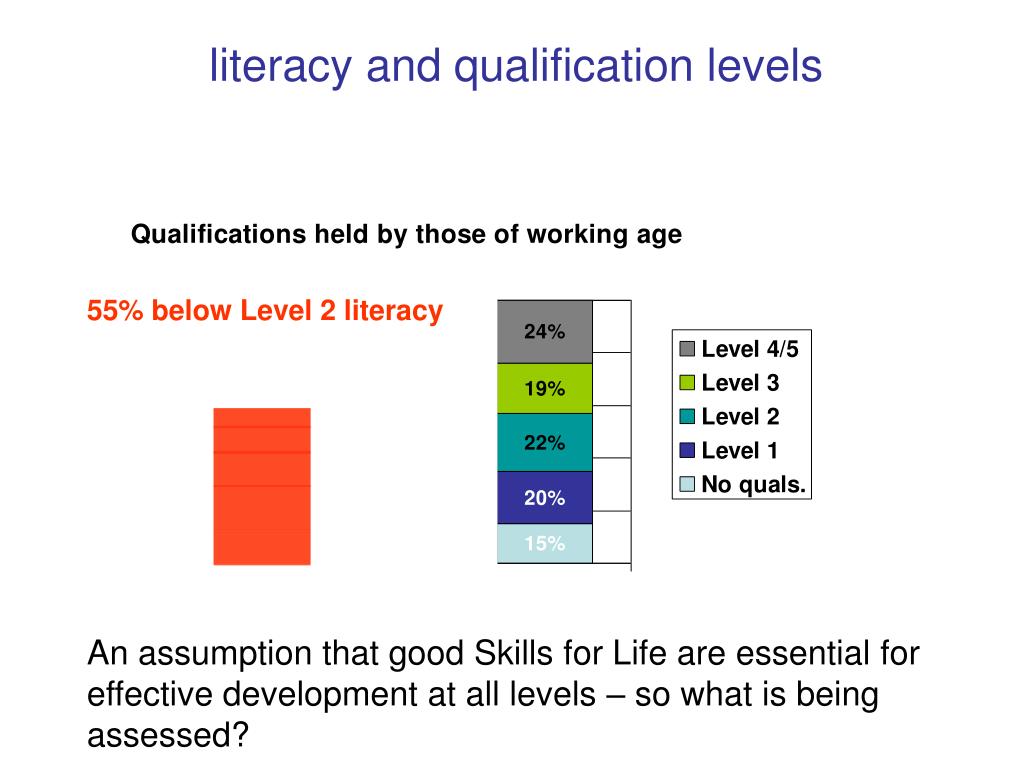 literacy and qualification levels

Qualifications held by those of working age

55% below Level 2 literacy

24%
19%
22%
20%
15%

Level 4/5
Level 3
Level 2
Level 1
No quals.

An assumption that good Skills for Life are essential for effective development at all levels – so what is being assessed?